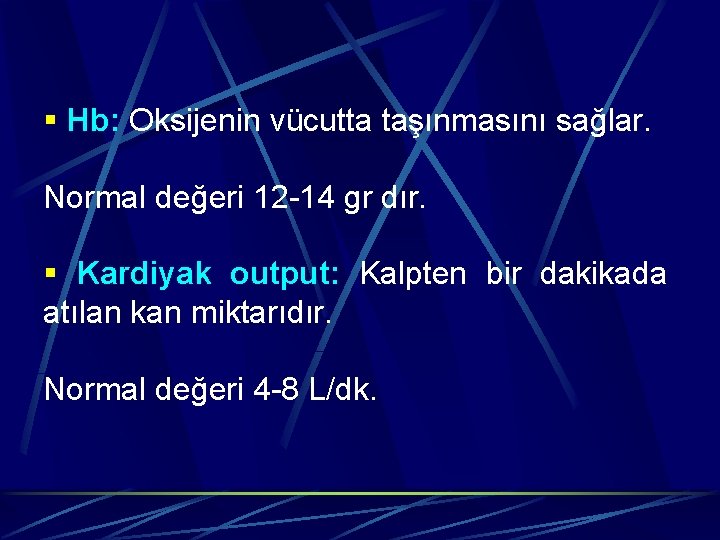 ▪ Hb: Oksijenin vücutta taşınmasını sağlar.

Normal değeri 12-14 gr dır.

▪ Kardiyak output: Kalpten bir dakikada atılan kan miktarıdır.

Normal değeri 4-8 L/dk.